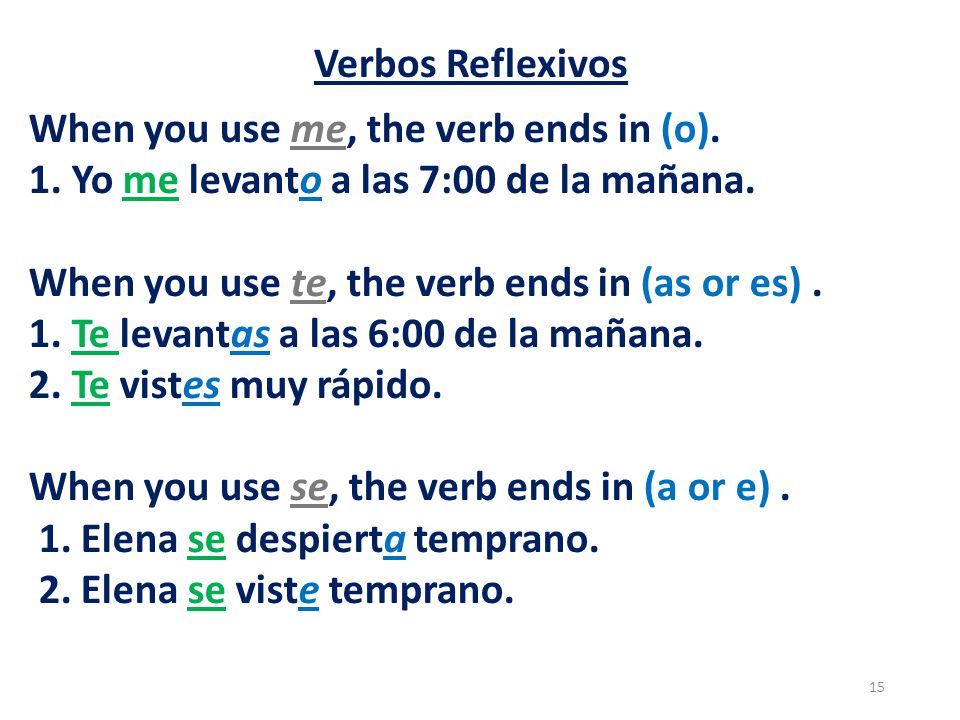 Verbos Reflexivos

When you use me, the verb ends in (o).
1. Yo me levanto a las 7:00 de la mañana.

When you use te, the verb ends in (as or es) .
1. Te levantas a las 6:00 de la mañana.
2. Te vistes muy rápido.

When you use se, the verb ends in (a or e) .
1. Elena se despierta temprano.
2. Elena se viste temprano.

15